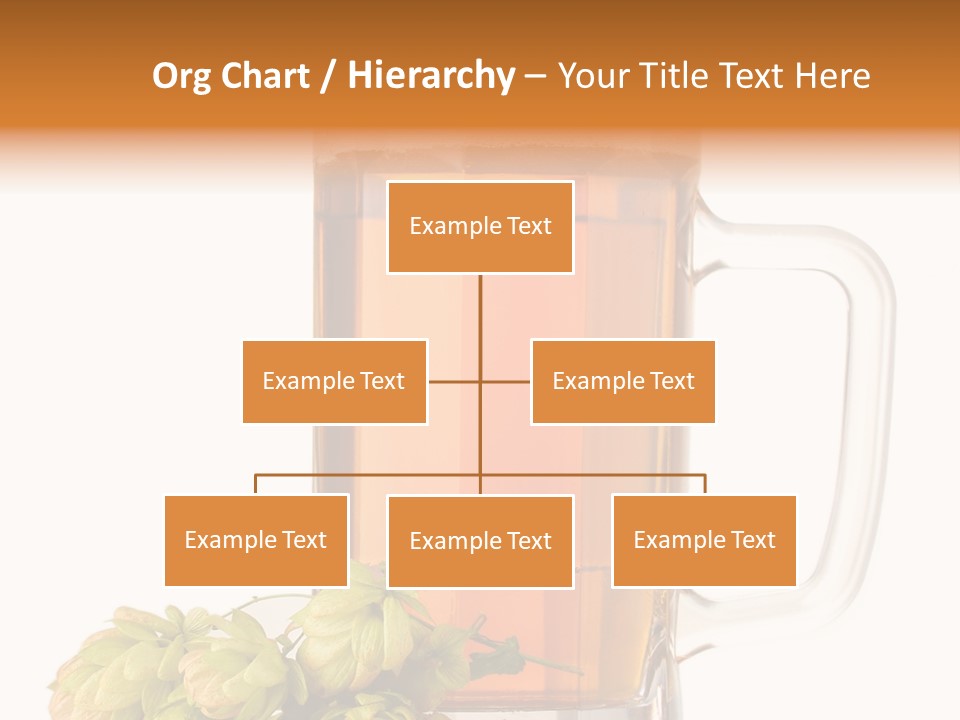 Org Chart / Hierarchy – Your Title Text Here

Example Text

Example Text

Example Text

Example Text

Example Text

Example Text